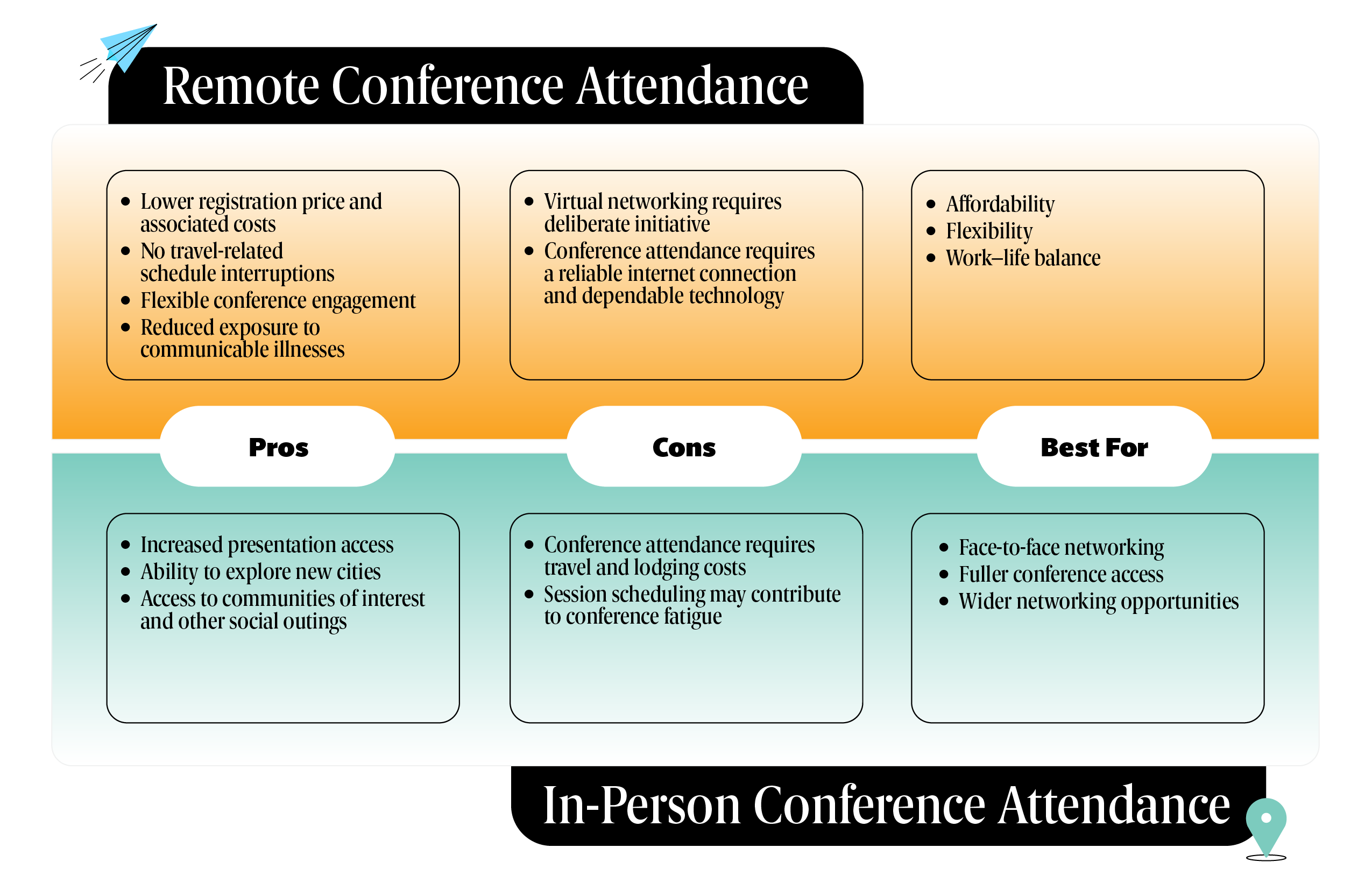 Remote Conference Attendance

- Lower registration price and associated costs
- No travel-related schedule interruptions
- Flexible conference engagement
- Reduced exposure to communicable illnesses

- Virtual networking requires deliberate initiative
- Conference attendance requires a reliable internet connection and dependable technology

- Affordability
- Flexibility
- Work–life balance

Pros

Cons

Best For

- Increased presentation access
- Ability to explore new cities
- Access to communities of interest and other social outings

- Conference attendance requires travel and lodging costs
- Session scheduling may contribute to conference fatigue

- Face-to-face networking
- Fuller conference access
- Wider networking opportunities

In-Person Conference Attendance